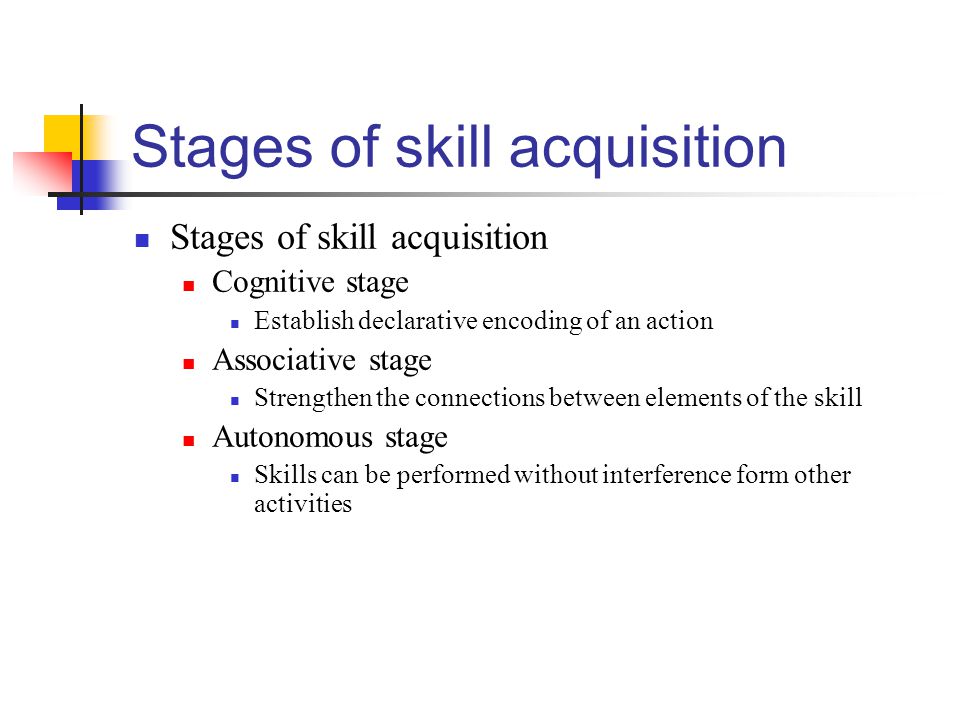 Stages of skill acquisition

Stages of skill acquisition

Cognitive stage

Establish declarative encoding of an action

Associative stage

Strengthen the connections between elements of the skill

Autonomous stage

Skills can be performed without interference form other activities